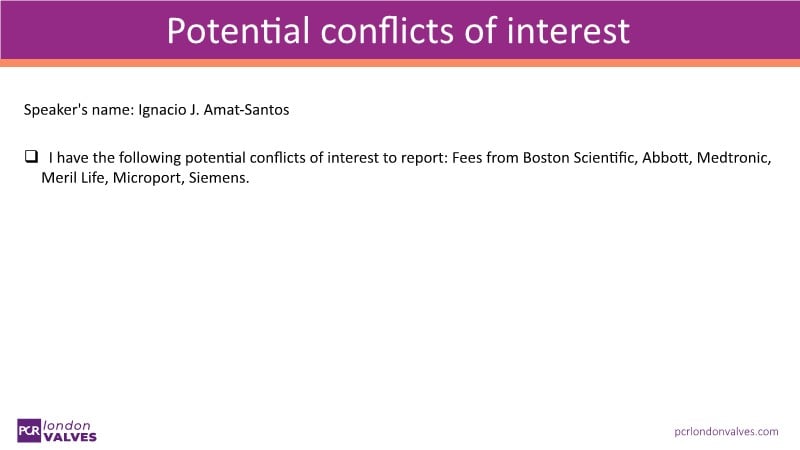 Potential conflicts of interest

Speaker's name: Ignacio J. Amat-Santos

❑ I have the following potential conflicts of interest to report: Fees from Boston Scientific, Abbott, Medtronic, Meril Life, Microport, Siemens.

PCR london VALVES

pcrlondonvalves.com